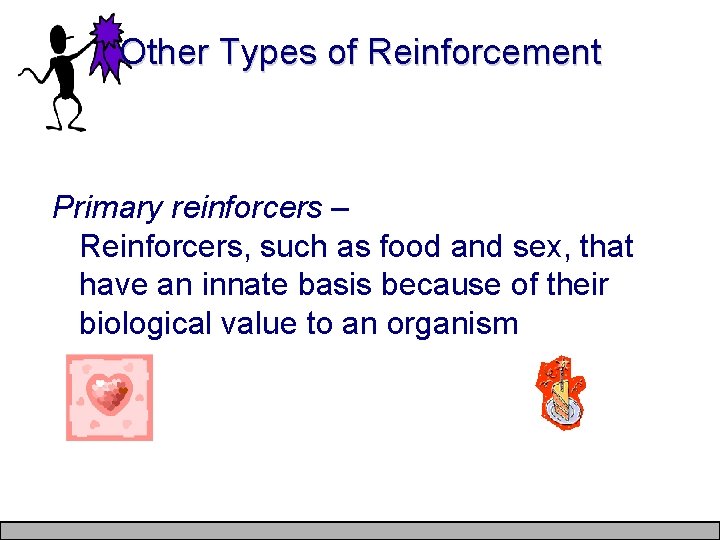 Other Types of Reinforcement

Primary reinforcers –
Reinforcers, such as food and sex, that have an innate basis because of their biological value to an organism